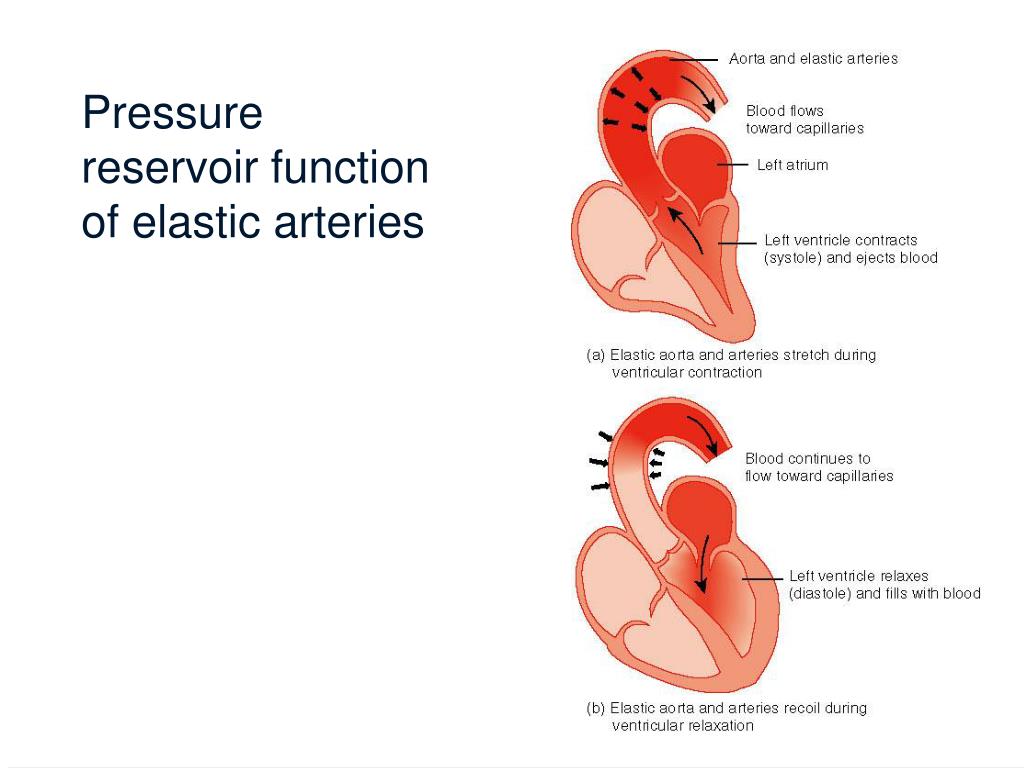 Pressure reservoir function of elastic arteries

Aorta and elastic arteries

Blood flows toward capillaries

Left atrium

Left ventricle contracts (systole) and ejects blood

(a) Elastic aorta and arteries stretch during ventricular contraction

Blood continues to flow toward capillaries

Left ventricle relaxes (diastole) and fills with blood

(b) Elastic aorta and arteries recoil during ventricular relaxation